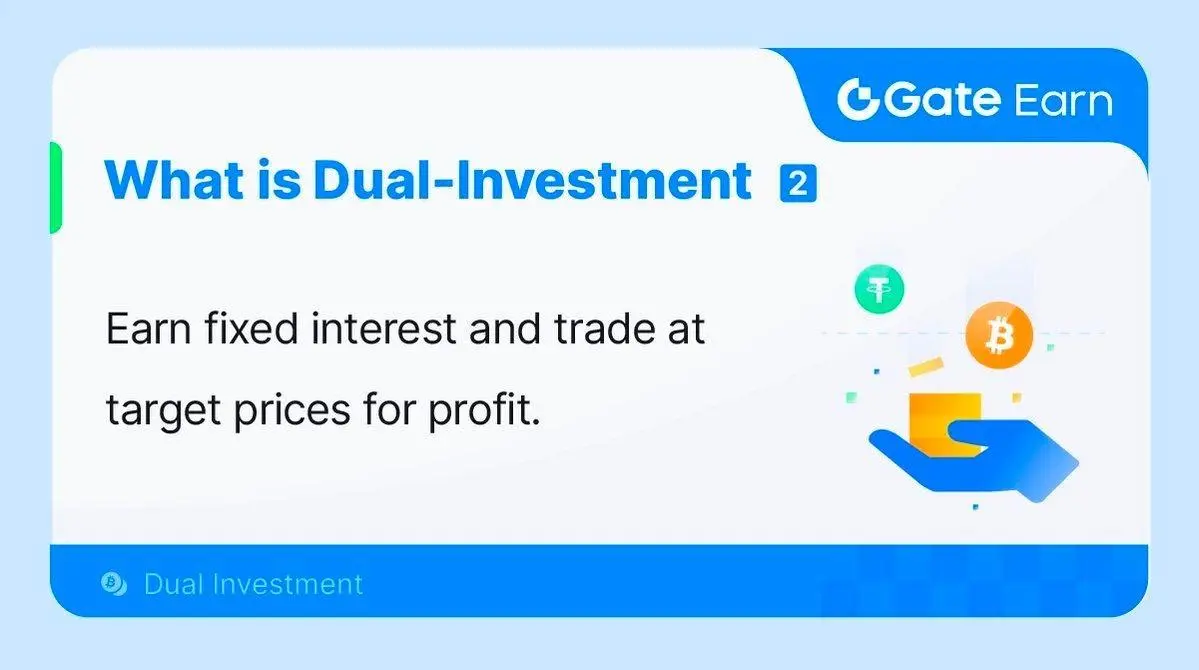 Gate Earn

What is Dual-Investment 2

Earn fixed interest and trade at target prices for profit.

Dual Investment